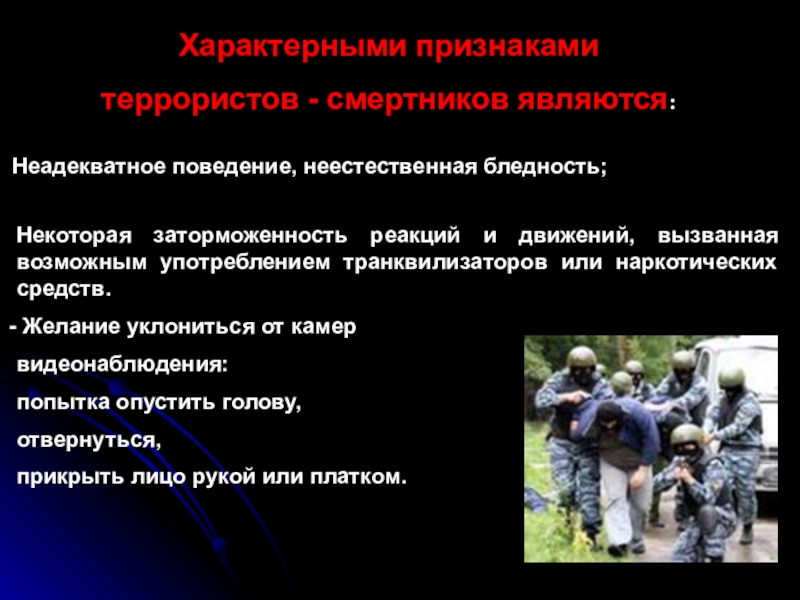 Характерными признаками террористов - смертников являются:

Неадекватное поведение, неестественная бледность;

Некоторая заторможенность реакций и движений, вызванная возможным употреблением транквилизаторов или наркотических средств.

- Желание уклониться от камер видеонаблюдения:

попытка опустить голову,

отвернуться,

прикрыть лицо рукой или платком.